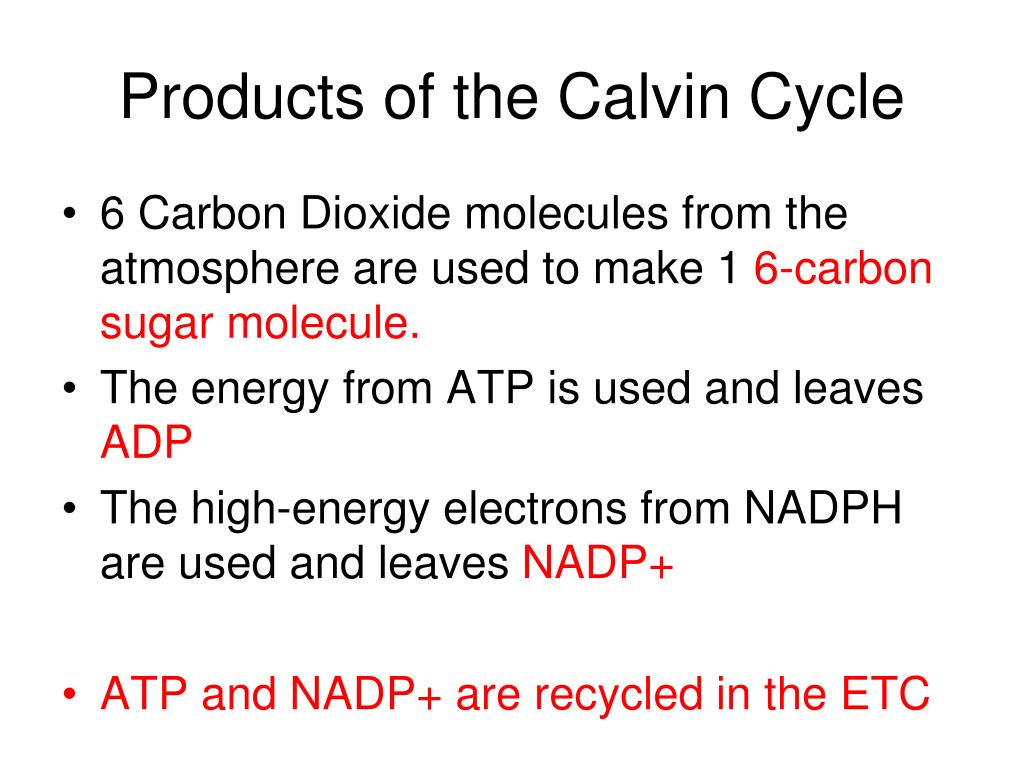 Products of the Calvin Cycle

• 6 Carbon Dioxide molecules from the atmosphere are used to make 1 6-carbon sugar molecule.
• The energy from ATP is used and leaves ADP
• The high-energy electrons from NADPH are used and leaves NADP+

• ATP and NADP+ are recycled in the ETC